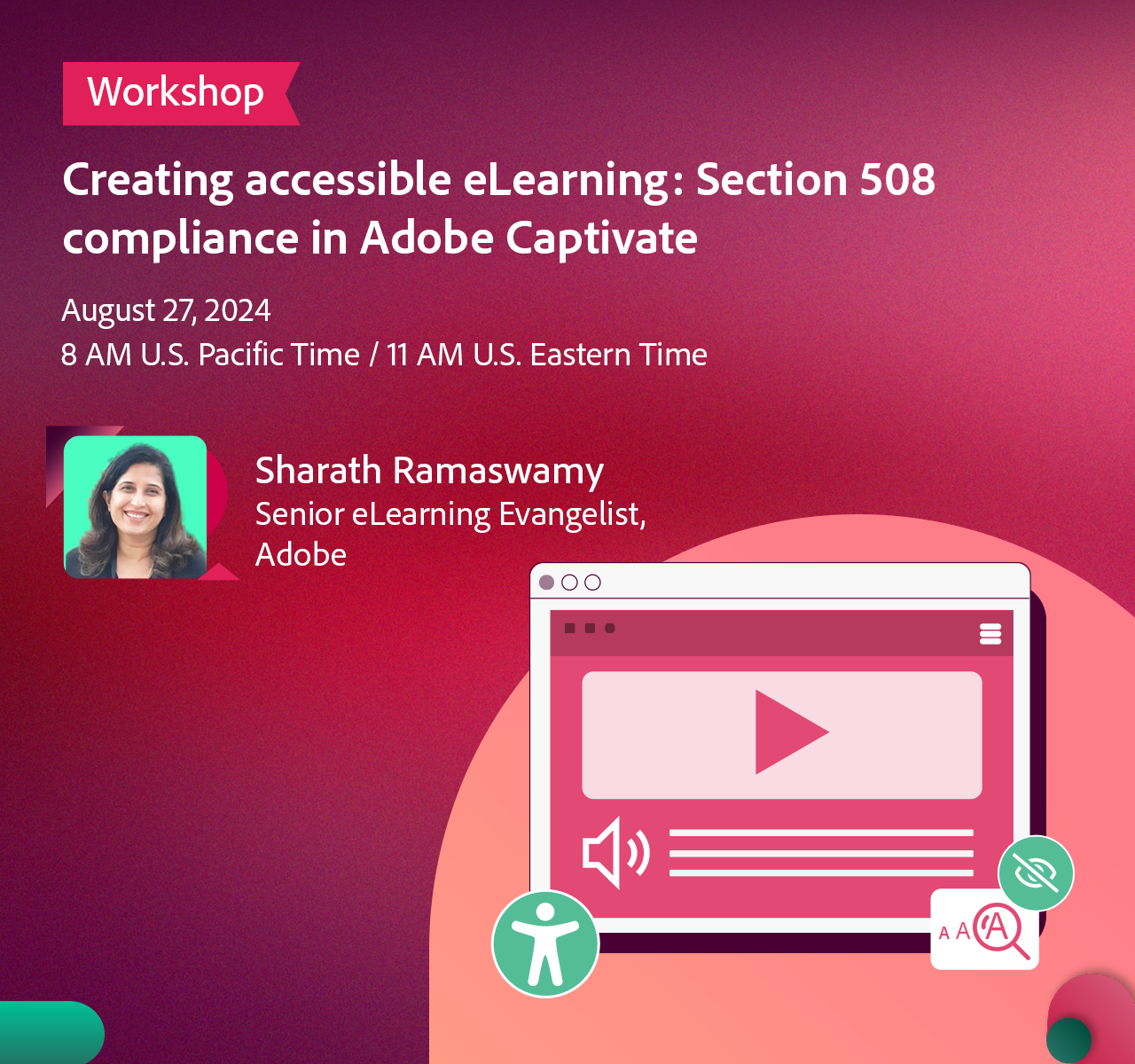 Workshop

Creating accessible eLearning: Section 508 compliance in Adobe Captivate

August 27, 2024
8 AM U.S. Pacific Time / 11 AM U.S. Eastern Time

Sharath Ramaswamy
Senior eLearning Evangelist, Adobe

A A A